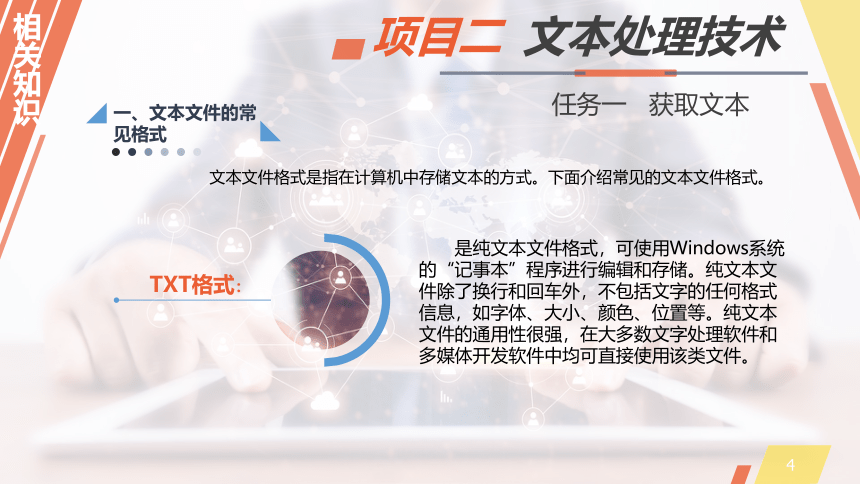 相关知识

项目二 文本处理技术

任务一 获取文本

一、文本文件的常见格式

文本文件格式是指在计算机中存储文本的方式。下面介绍常见的文本文件格式。

TXT格式：

是纯文本文件格式，可使用Windows系统的“记事本”程序进行编辑和存储。纯文本文件除了换行和回车外，不包括文字的任何格式信息，如字体、大小、颜色、位置等。纯文本文件的通用性很强，在大多数文字处理软件和多媒体开发软件中均可直接使用该类文件。

4